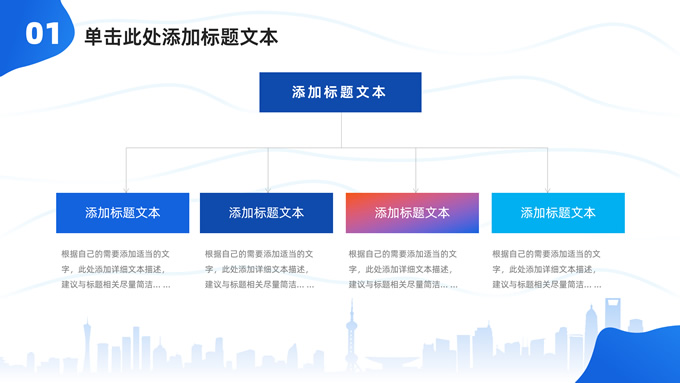 01 单击此处添加标题文本

添加标题文本

添加标题文本

根据自己的需要添加适当的文字，此处添加详细文本描述，建议与标题相关尽量简洁… …

添加标题文本

根据自己的需要添加适当的文字，此处添加详细文本描述，建议与标题相关尽量简洁… …

添加标题文本

根据自己的需要添加适当的文字，此处添加详细文本描述，建议与标题相关尽量简洁… …

添加标题文本

根据自己的需要添加适当的文字，此处添加详细文本描述，建议与标题相关尽量简洁… …